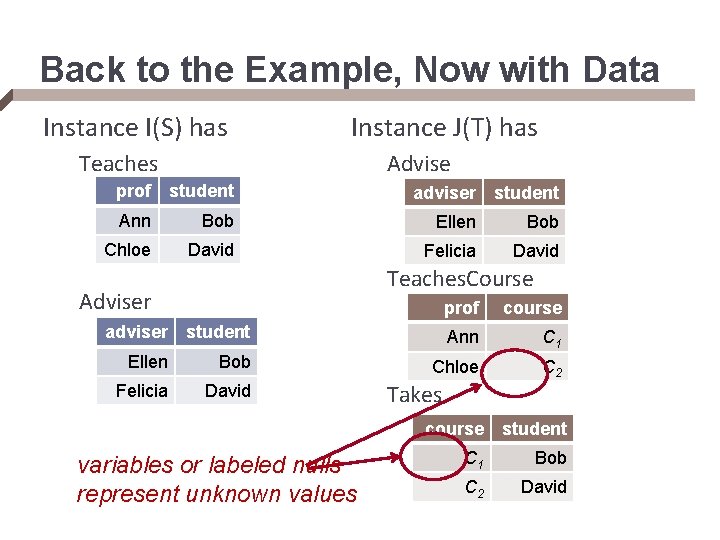 Back to the Example, Now with Data

Instance I(S) has

Teaches

| prof | student |
|---|---|
| Ann | Bob |
| Chloe | David |

Adviser

| adviser | student |
|---|---|
| Ellen | Bob |
| Felicia | David |

Instance J(T) has

Advise

| adviser | student |
|---|---|
| Ellen | Bob |
| Felicia | David |

TeachesCourse

| prof | course |
|---|---|
| Ann | $C_1$ |
| Chloe | $C_2$ |

Takes

| course | student |
|---|---|
| $C_1$ | Bob |
| $C_2$ | David |

variables or labeled nulls represent unknown values